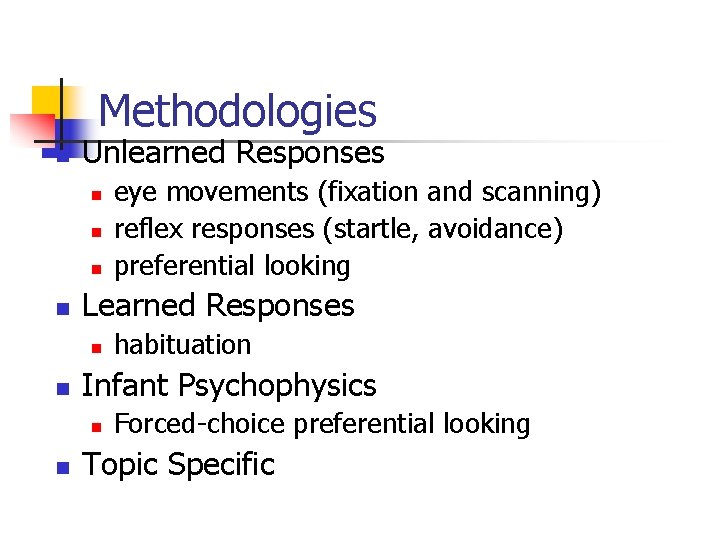 Methodologies

- Unlearned Responses
  - eye movements (fixation and scanning)
  - reflex responses (startle, avoidance)
  - preferential looking
- Learned Responses
  - habituation
- Infant Psychophysics
  - Forced-choice preferential looking
- Topic Specific